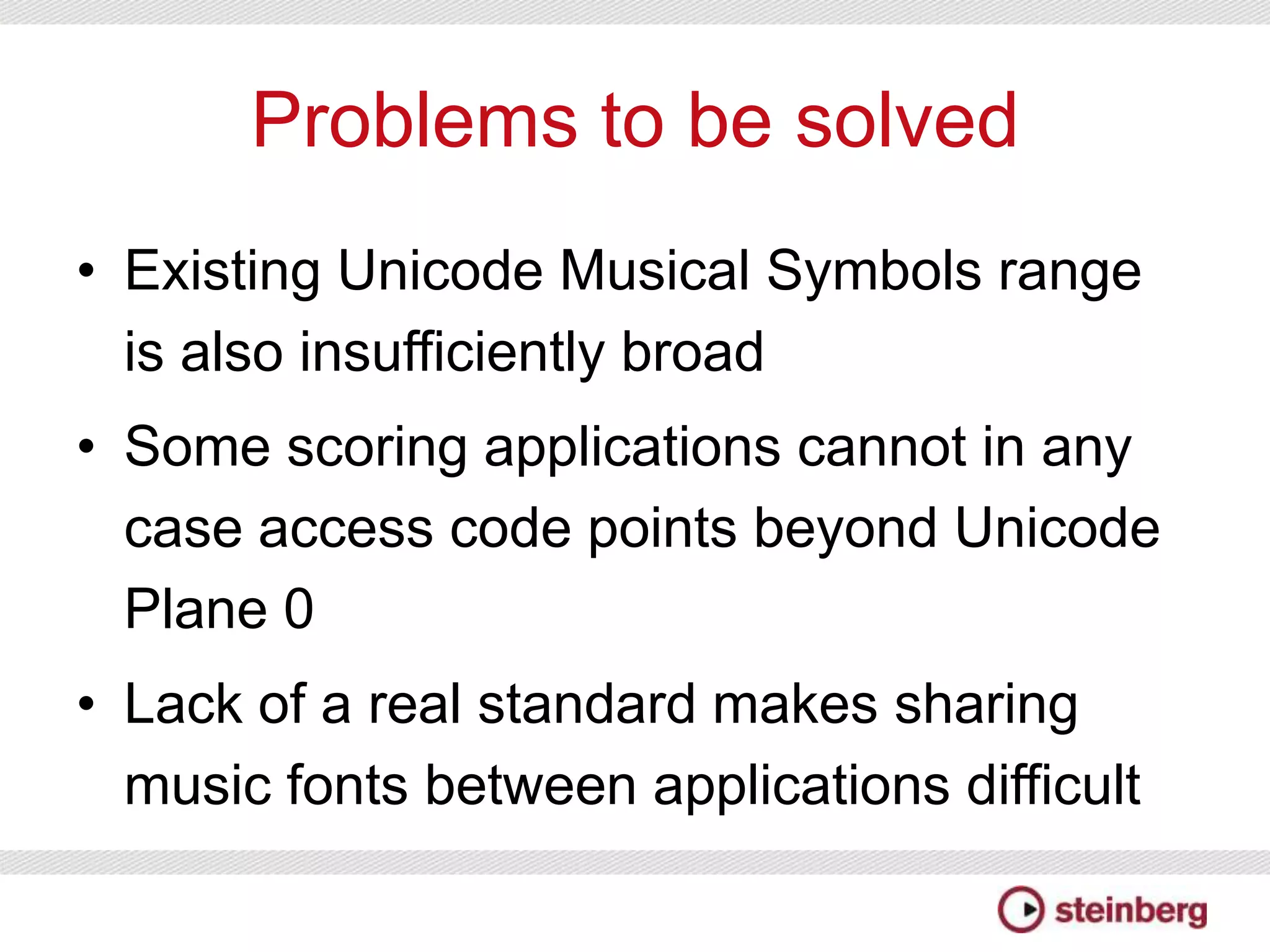 Problems to be solved

• Existing Unicode Musical Symbols range is also insufficiently broad

• Some scoring applications cannot in any case access code points beyond Unicode Plane 0

• Lack of a real standard makes sharing music fonts between applications difficult

steinberg